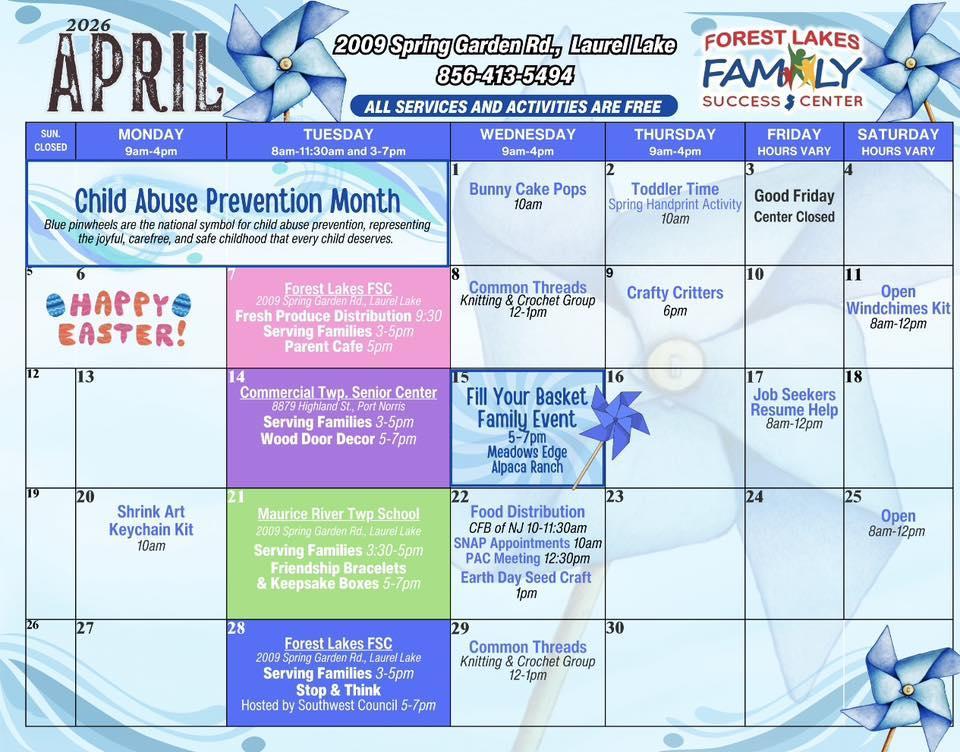 2026
APRIL

2009 Spring Garden Rd., Laurel Lake
856-413-5494
ALL SERVICES AND ACTIVITIES ARE FREE

FOREST LAKES FAMILY SUCCESS CENTER

| SUN. CLOSED | MONDAY 9am-4pm | TUESDAY 8am-11:30am and 3-7pm | WEDNESDAY 9am-4pm | THURSDAY 9am-4pm | FRIDAY HOURS VARY | SATURDAY HOURS VARY |
|---|---|---|---|---|---|---|
| Child Abuse Prevention Month Blue pinwheels are the national symbol for child abuse prevention, representing the joyful, carefree, and safe childhood that every child deserves. | | | 1 Bunny Cake Pops 10am | 2 Toddler Time Spring Handprint Activity 10am | 3 Good Friday Center Closed | 4 |
| 5 | 6 HAPPY EASTER! | 7 Forest Lakes FSC 2009 Spring Garden Rd., Laurel Lake Fresh Produce Distribution 9:30 Serving Families 3-5pm Parent Cafe 5pm | 8 Common Threads Knitting & Crochet Group 12-1pm | 9 Crafty Critters 6pm | 10 | 11 Open Windchimes Kit 8am-12pm |
| 12 | 13 | 14 Commercial Twp. Senior Center 8879 Highland St., Port Norris Serving Families 3-5pm Wood Door Decor 5-7pm | 15 Fill Your Basket Family Event 5-7pm Meadows Edge Alpaca Ranch | 16 | 17 Job Seekers Resume Help 8am-12pm | 18 |
| 19 | 20 Shrink Art Keychain Kit 10am | 21 Maurice River Twp School 2009 Spring Garden Rd., Laurel Lake Serving Families 3:30-5pm Friendship Bracelets & Keepsake Boxes 5-7pm | 22 Food Distribution CFB of NJ 10-11:30am SNAP Appointments 10am PAC Meeting 12:30pm Earth Day Seed Craft 1pm | 23 | 24 | 25 Open 8am-12pm |
| 26 | 27 | 28 Forest Lakes FSC 2009 Spring Garden Rd., Laurel Lake Serving Families 3-5pm Stop & Think Hosted by Southwest Council 5-7pm | 29 Common Threads Knitting & Crochet Group 12-1pm | 30 | | |